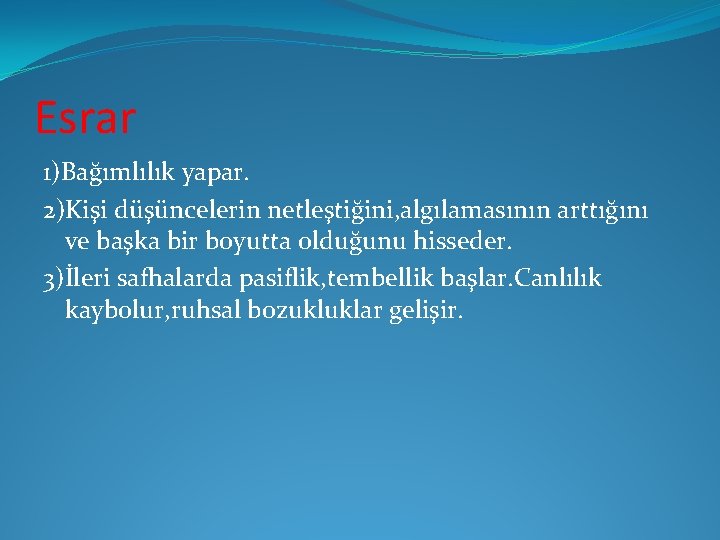 Esrar

1)Bağımlılık yapar.

2)Kişi düşüncelerin netleştiğini,algılamasının arttığını ve başka bir boyutta olduğunu hisseder.

3)İleri safhalarda pasiflik,tembellik başlar.Canlılık kaybolur,ruhsal bozukluklar gelişir.